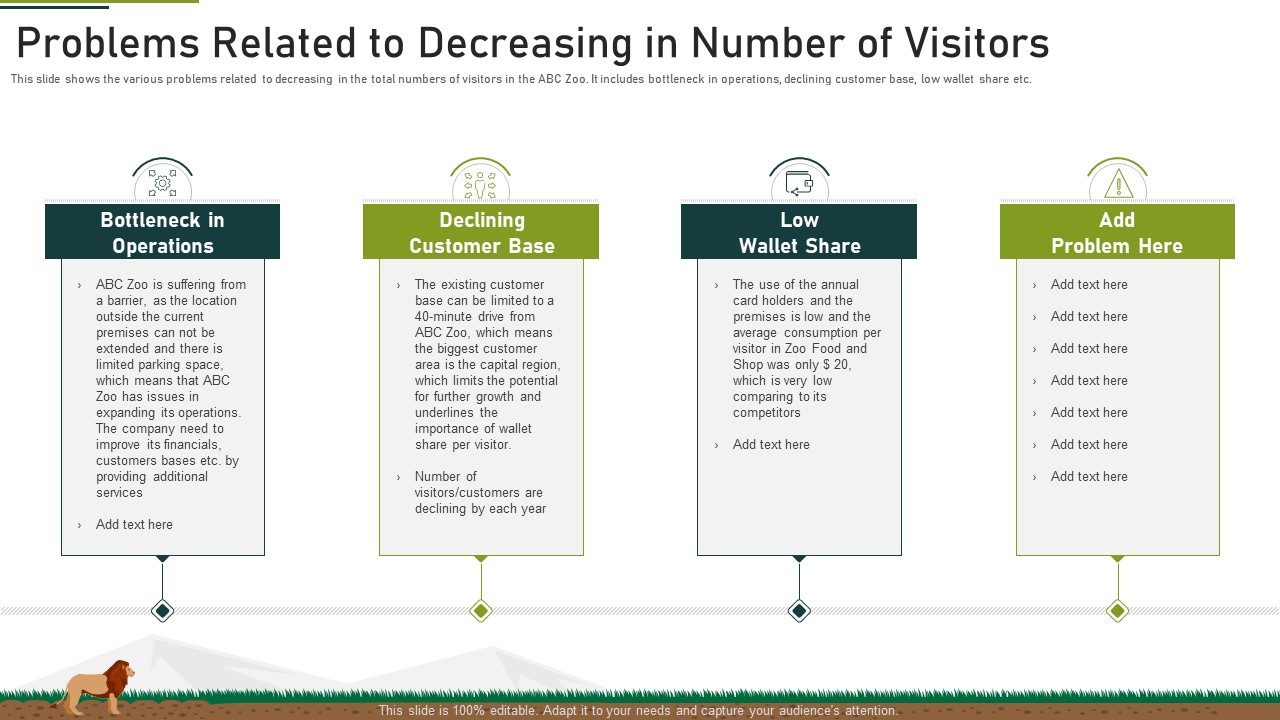 Problems Related to Decreasing in Number of Visitors

This slide shows the various problems related to decreasing in the total numbers of visitors in the ABC Zoo. It includes bottleneck in operations, declining customer base, low wallet share etc.

Bottleneck in Operations

› ABC Zoo is suffering from a barrier, as the location outside the current premises can not be extended and there is limited parking space, which means that ABC Zoo has issues in expanding its operations. The company need to improve its financials, customers bases etc. by providing additional services

› Add text here

Declining Customer Base

› The existing customer base can be limited to a 40-minute drive from ABC Zoo, which means the biggest customer area is the capital region, which limits the potential for further growth and underlines the importance of wallet share per visitor.

› Number of visitors/customers are declining by each year

Low Wallet Share

› The use of the annual card holders and the premises is low and the average consumption per visitor in Zoo Food and Shop was only $ 20, which is very low comparing to its competitors

› Add text here

Add Problem Here

› Add text here

› Add text here

› Add text here

› Add text here

› Add text here

› Add text here

› Add text here

This slide is 100% editable. Adapt it to your needs and capture your audience's attention.